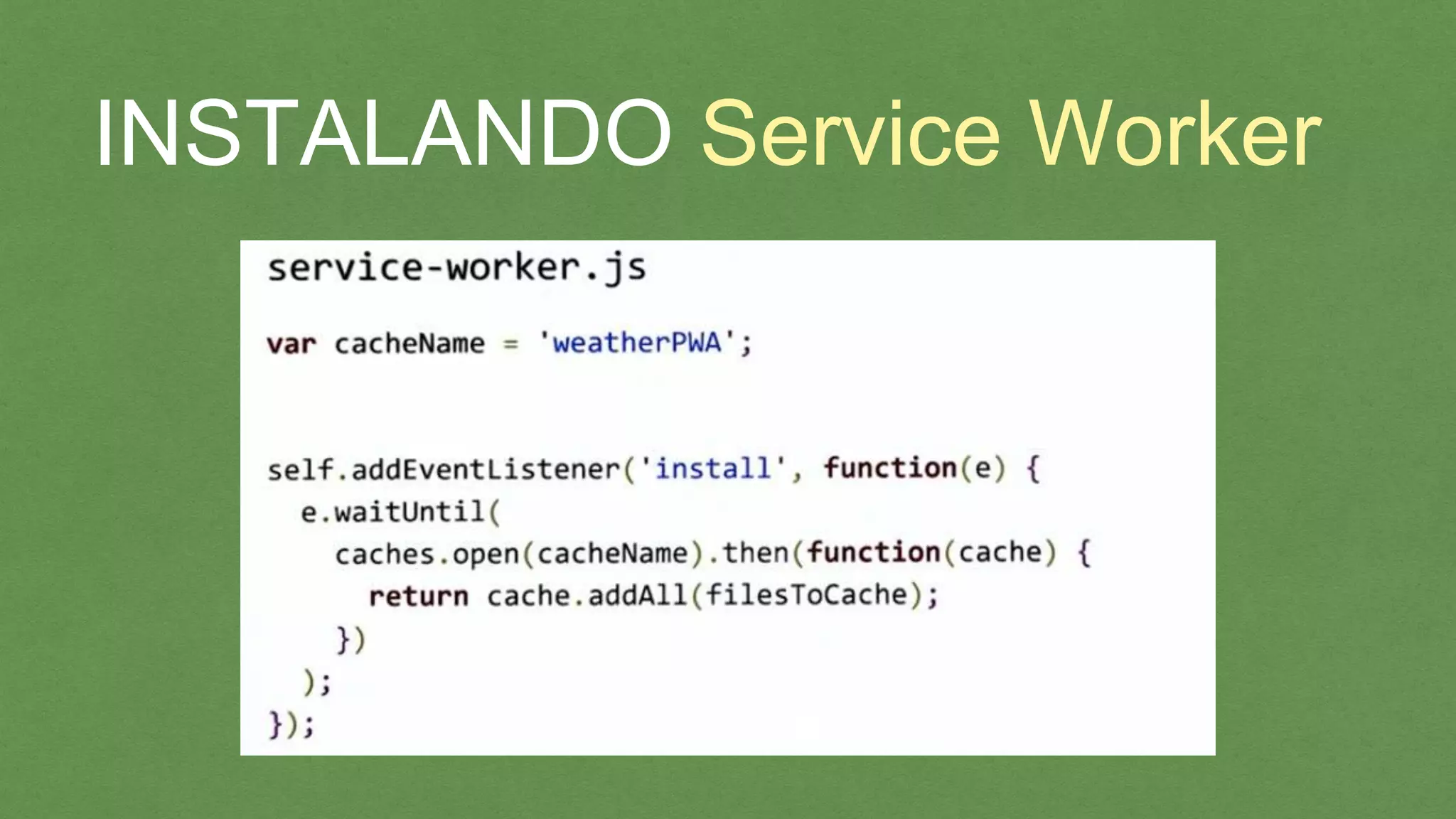 INSTALANDO Service Worker

service-worker.js

var cacheName = 'weatherPWA';

self.addEventListener('install', function(e) {
  e.waitUntil(
    caches.open(cacheName).then(function(cache) {
      return cache.addAll(filesToCache);
    })
  );
});